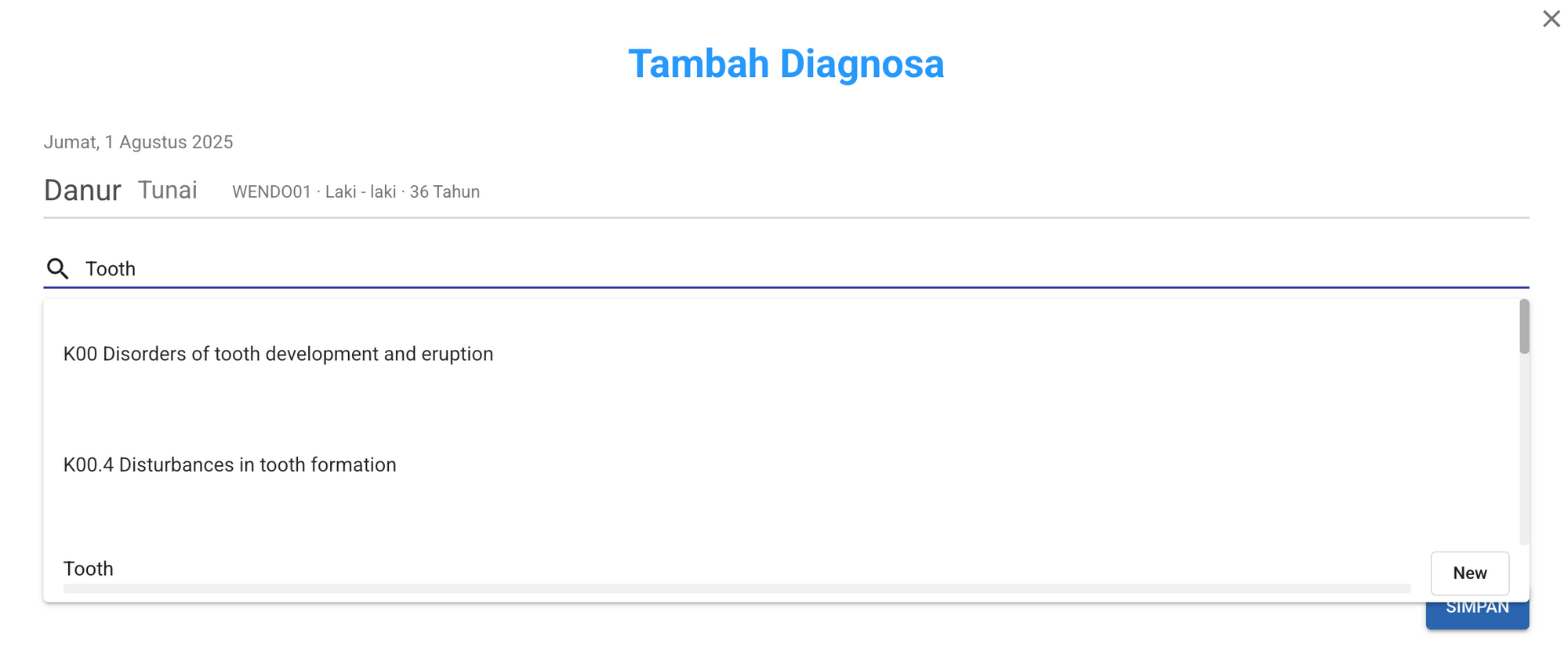 Tambah Diagnosa

Jumat, 1 Agustus 2025

Danur Tunai WENDO01 · Laki - laki · 36 Tahun

Tooth

K00 Disorders of tooth development and eruption

K00.4 Disturbances in tooth formation

Tooth

New

SIMPAN